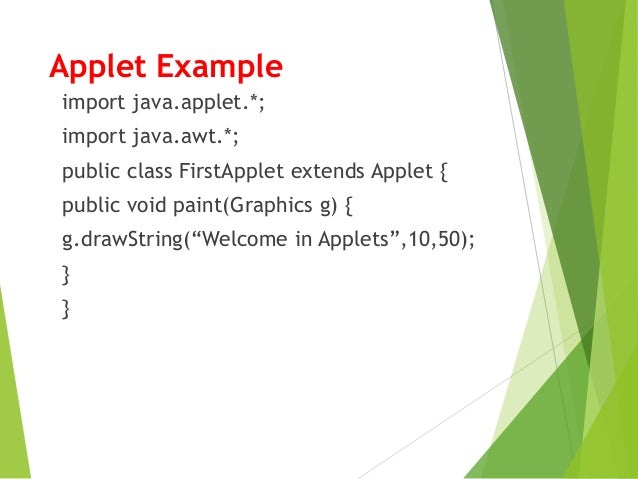 Applet Example

import java.applet.*;
import java.awt.*;
public class FirstApplet extends Applet {
public void paint(Graphics g) {
g.drawString(“Welcome in Applets”,10,50);
}
}